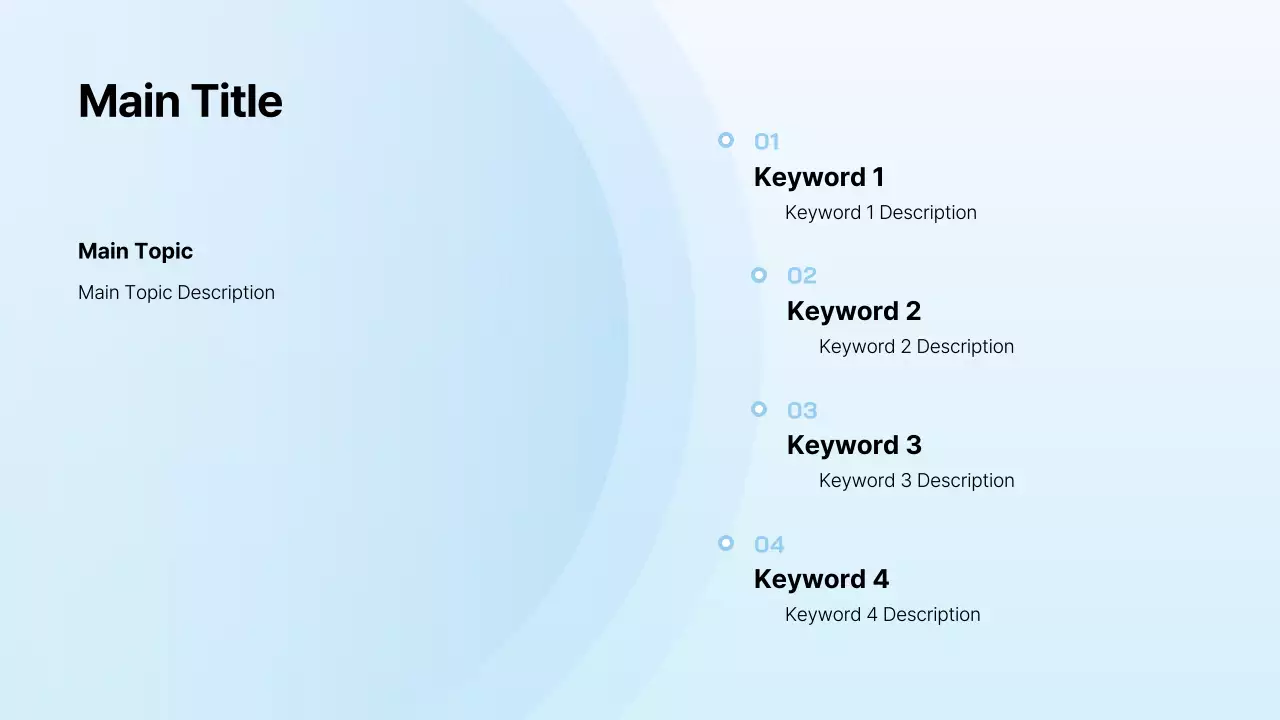 Main Title

Main Topic

Main Topic Description

01
Keyword 1
Keyword 1 Description

02
Keyword 2
Keyword 2 Description

03
Keyword 3
Keyword 3 Description

04
Keyword 4
Keyword 4 Description